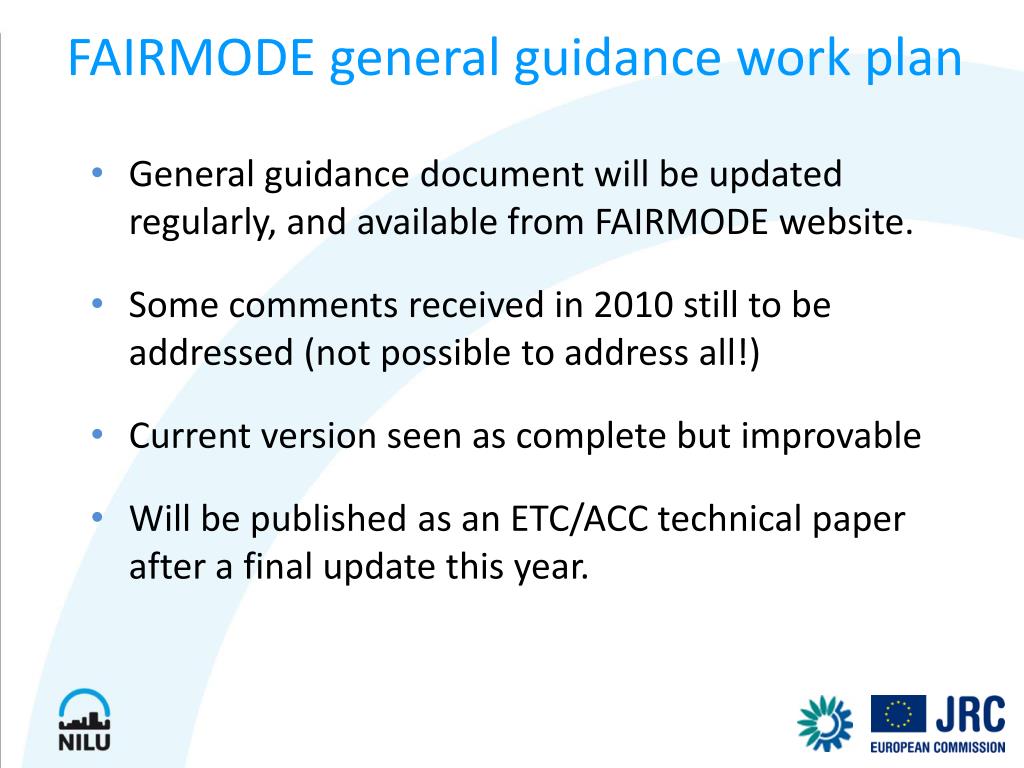 FAIRMODE general guidance work plan

• General guidance document will be updated regularly, and available from FAIRMODE website.

• Some comments received in 2010 still to be addressed (not possible to address all!)

• Current version seen as complete but improvable

• Will be published as an ETC/ACC technical paper after a final update this year.

NILU

JRC
EUROPEAN COMMISSION